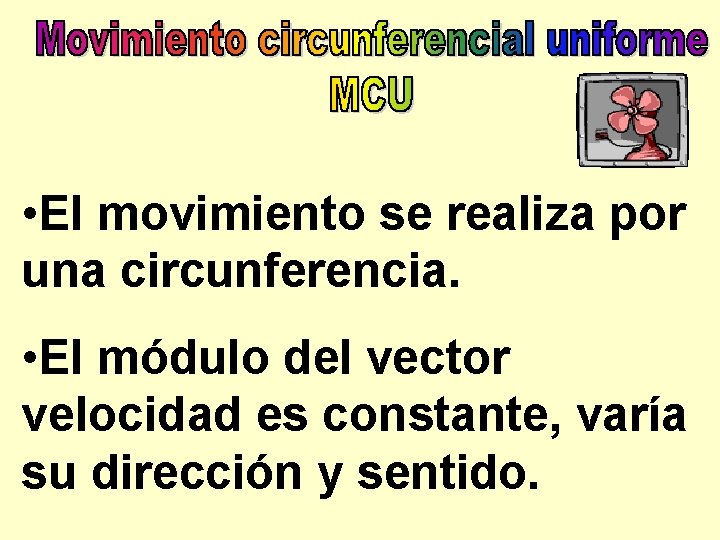 Movimiento circunferencial uniforme
MCU

•El movimiento se realiza por una circunferencia.

•El módulo del vector velocidad es constante, varía su dirección y sentido.